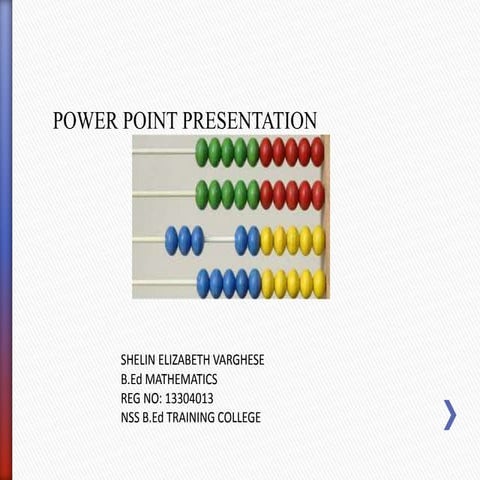 POWER POINT PRESENTATION

SHELIN ELIZABETH VARGHESE
B.Ed MATHEMATICS
REG NO: 13304013
NSS B.Ed TRAINING COLLEGE